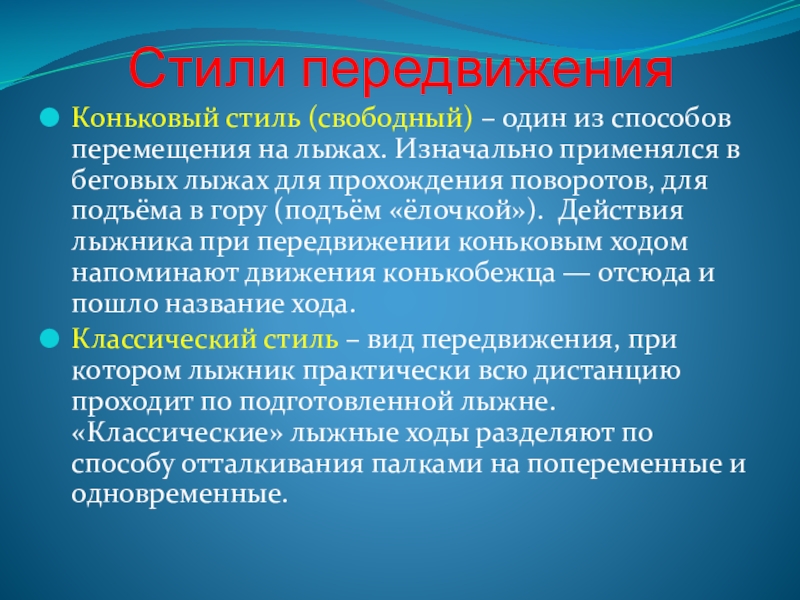 Стили передвижения

Коньковый стиль (свободный) – один из способов перемещения на лыжах. Изначально применялся в беговых лыжах для прохождения поворотов, для подъёма в гору (подъём «ёлочкой»). Действия лыжника при передвижении коньковым ходом напоминают движения конькобежца — отсюда и пошло название хода.

Классический стиль – вид передвижения, при котором лыжник практически всю дистанцию проходит по подготовленной лыжне. «Классические» лыжные ходы разделяют по способу отталкивания палками на попеременные и одновременные.